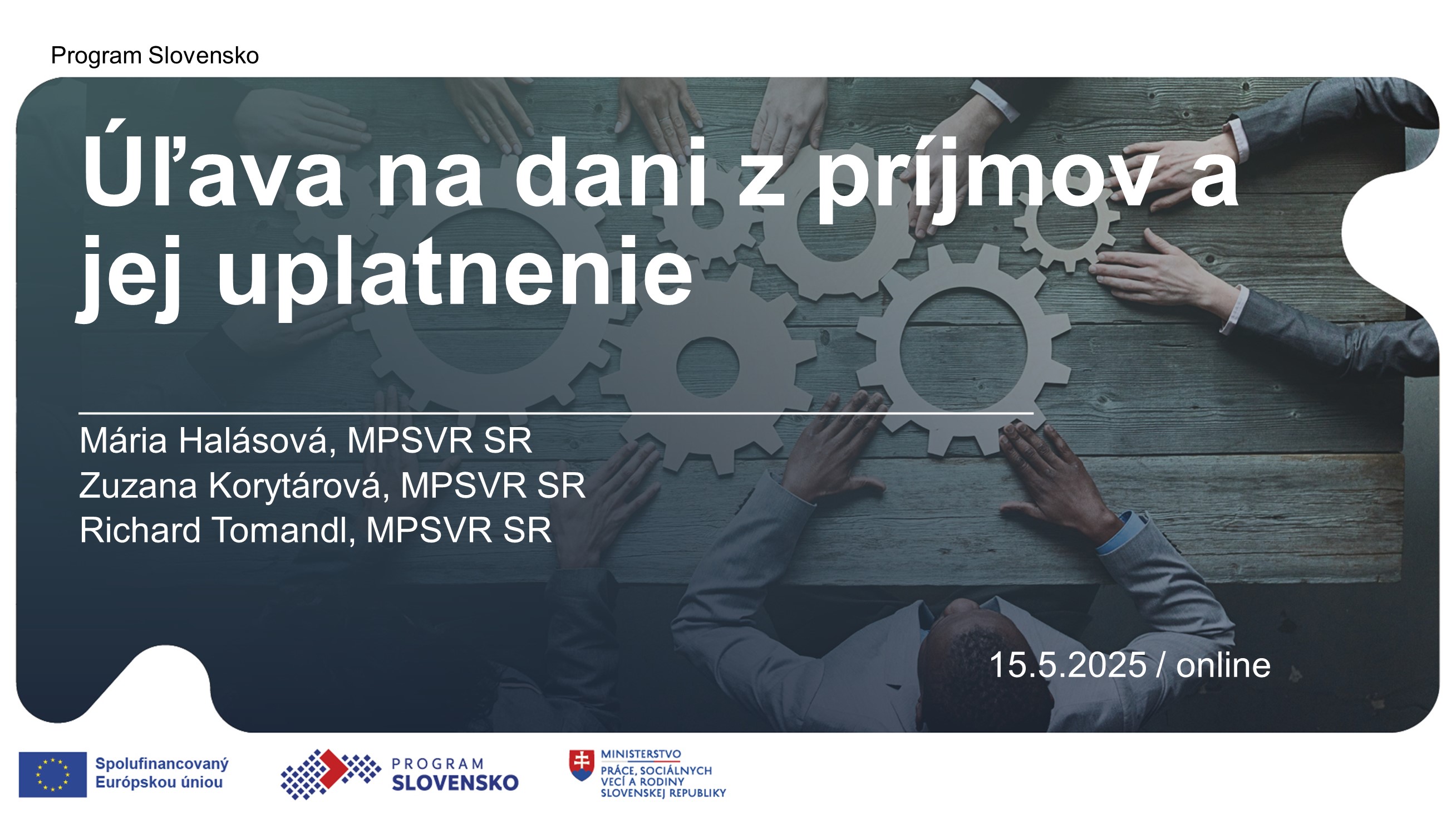 Program Slovensko

Úľava na dani z príjmov a jej uplatnenie

Mária Halásová, MPSVR SR
Zuzana Korytárová, MPSVR SR
Richard Tomandl, MPSVR SR

15.5.2025 / online

Spolufinancovaný Európskou úniou

PROGRAM SLOVENSKO

MINISTERSTVO PRÁCE, SOCIÁLNYCH VECÍ A RODINY SLOVENSKEJ REPUBLIKY